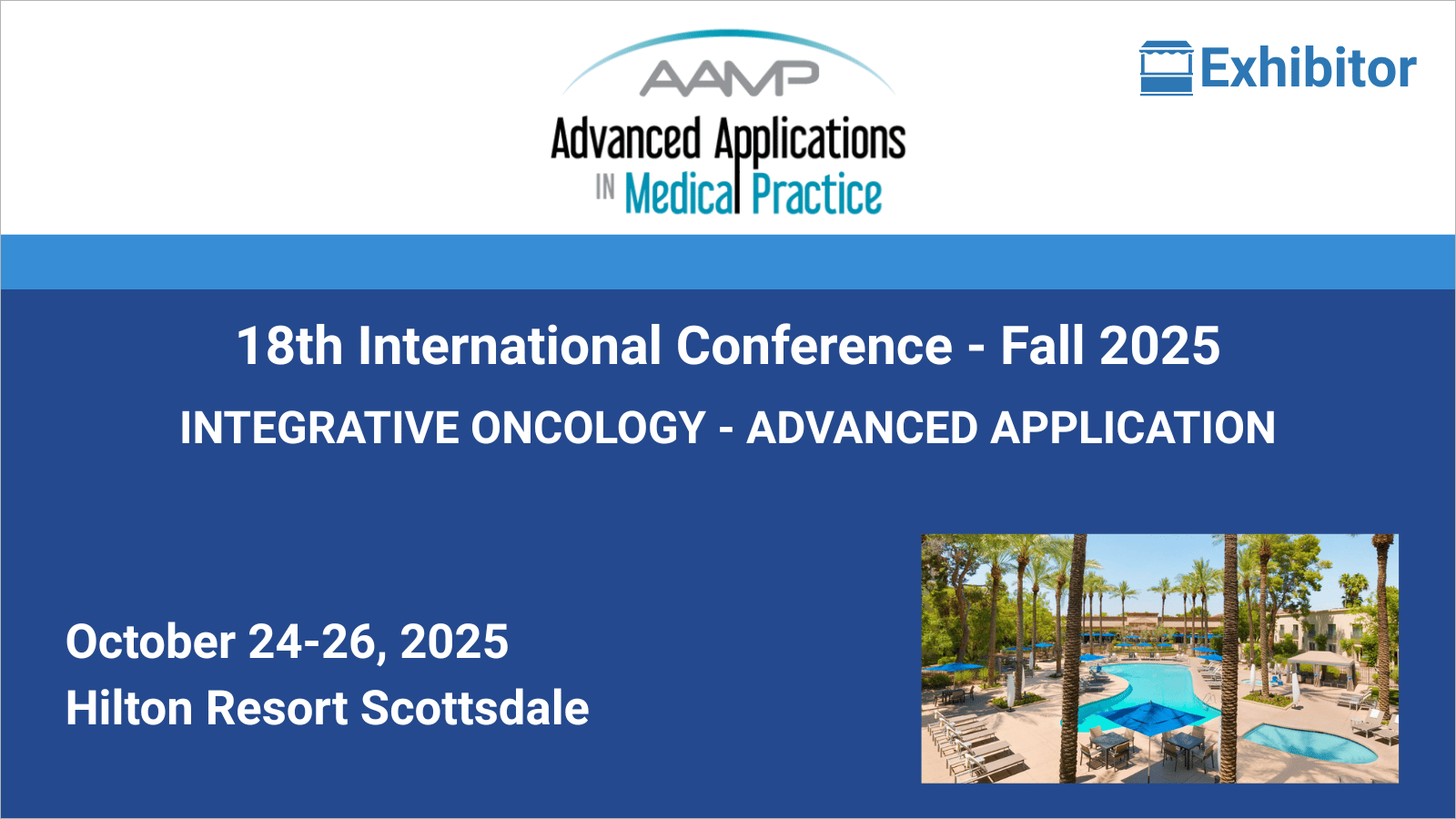 AAMP
Advanced Applications
IN Medical Practice

Exhibitor

18th International Conference - Fall 2025
INTEGRATIVE ONCOLOGY - ADVANCED APPLICATION

October 24-26, 2025
Hilton Resort Scottsdale